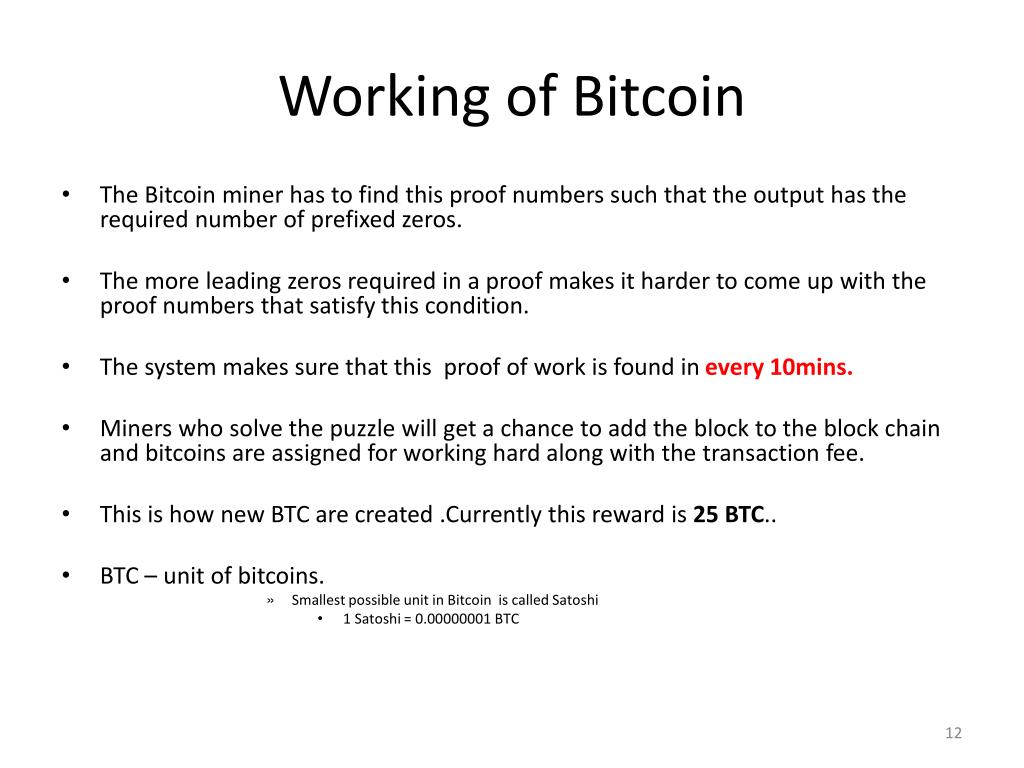 Working of Bitcoin

• The Bitcoin miner has to find this proof numbers such that the output has the required number of prefixed zeros.

• The more leading zeros required in a proof makes it harder to come up with the proof numbers that satisfy this condition.

• The system makes sure that this proof of work is found in every 10mins.

• Miners who solve the puzzle will get a chance to add the block to the block chain and bitcoins are assigned for working hard along with the transaction fee.

• This is how new BTC are created .Currently this reward is 25 BTC..

• BTC – unit of bitcoins.
» Smallest possible unit in Bitcoin is called Satoshi
• 1 Satoshi = 0.00000001 BTC

12